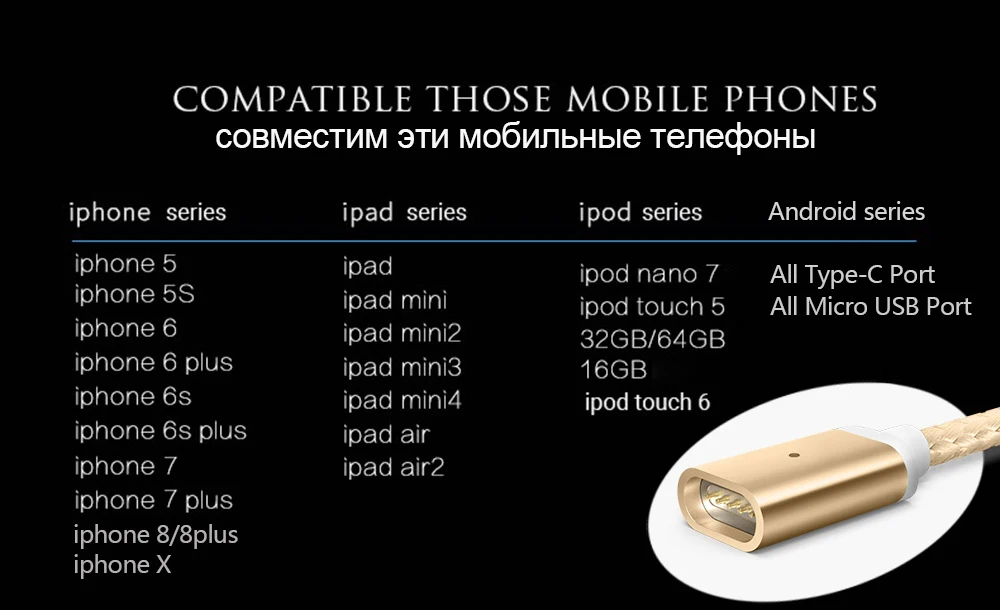 COMPATIBLE THOSE MOBILE PHONES
совместим эти мобильные телефоны

iphone series
iphone 5
iphone 5S
iphone 6
iphone 6 plus
iphone 6s
iphone 6s plus
iphone 7
iphone 7 plus
iphone 8/8plus
iphone X

ipad series
ipad
ipad mini
ipad mini2
ipad mini3
ipad mini4
ipad air
ipad air2

ipod series
ipod nano 7
ipod touch 5
32GB/64GB
16GB
ipod touch 6

Android series
All Type-C Port
All Micro USB Port